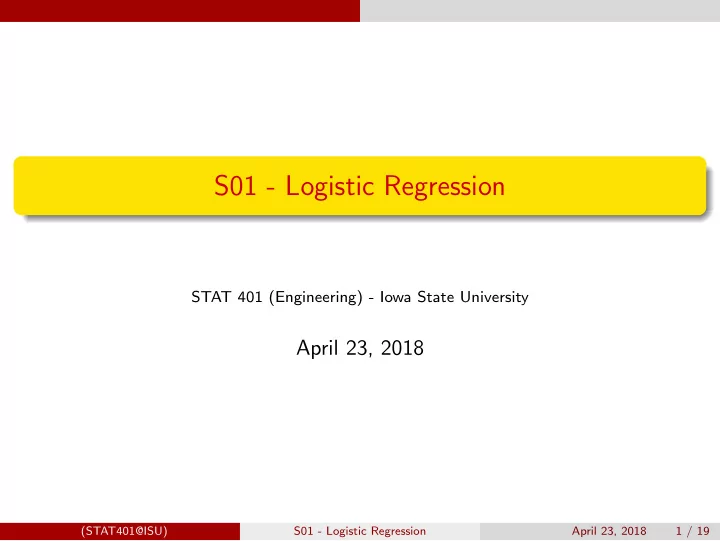 S01 - Logistic Regression

STAT 401 (Engineering) - Iowa State University

April 23, 2018

(STAT401@ISU) S01 - Logistic Regression April 23, 2018 1 / 19